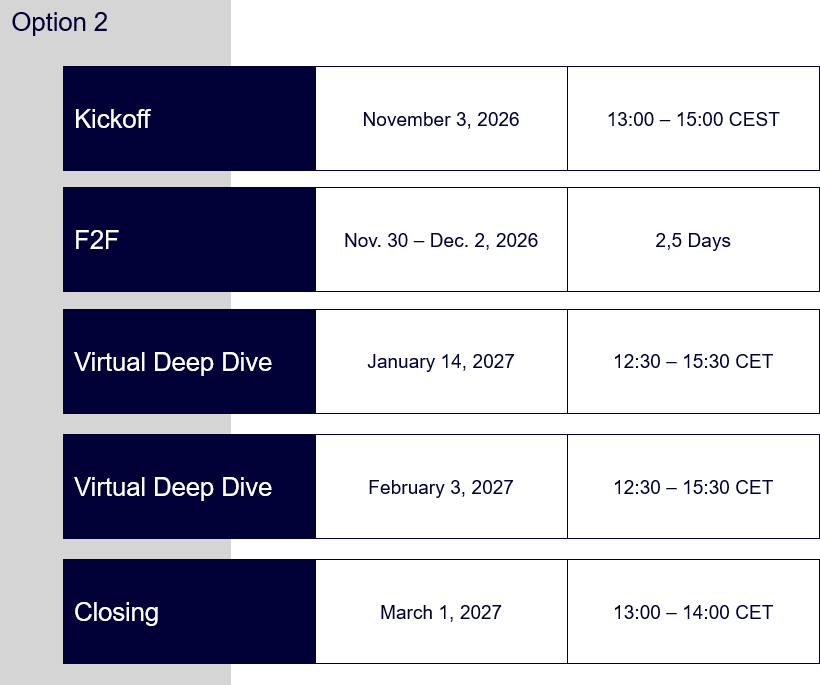 Option 2

| | | |
|---|---|---|
| Kickoff | November 3, 2026 | 13:00 – 15:00 CEST |
| F2F | Nov. 30 – Dec. 2, 2026 | 2,5 Days |
| Virtual Deep Dive | January 14, 2027 | 12:30 – 15:30 CET |
| Virtual Deep Dive | February 3, 2027 | 12:30 – 15:30 CET |
| Closing | March 1, 2027 | 13:00 – 14:00 CET |